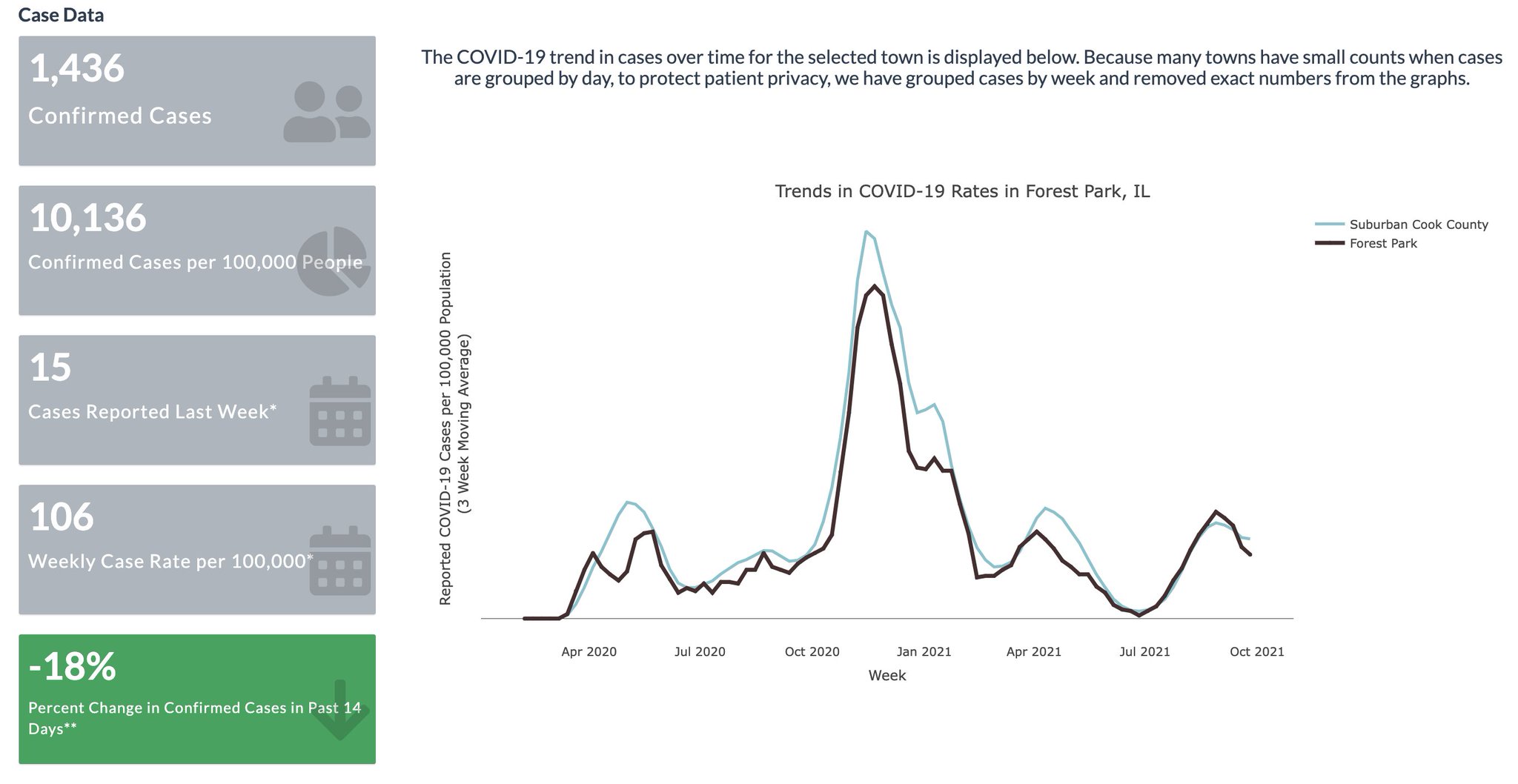 Case Data

1,436
Confirmed Cases

10,136
Confirmed Cases per 100,000 People

15
Cases Reported Last Week*

106
Weekly Case Rate per 100,000*

-18%
Percent Change in Confirmed Cases in Past 14 Days**

The COVID-19 trend in cases over time for the selected town is displayed below. Because many towns have small counts when cases are grouped by day, to protect patient privacy, we have grouped cases by week and removed exact numbers from the graphs.

Trends in COVID-19 Rates in Forest Park, IL

Suburban Cook County
Forest Park

Reported COVID-19 Cases per 100,000 Population (3 Week Moving Average)

Apr 2020
Jul 2020
Oct 2020
Jan 2021
Apr 2021
Jul 2021
Oct 2021
Week